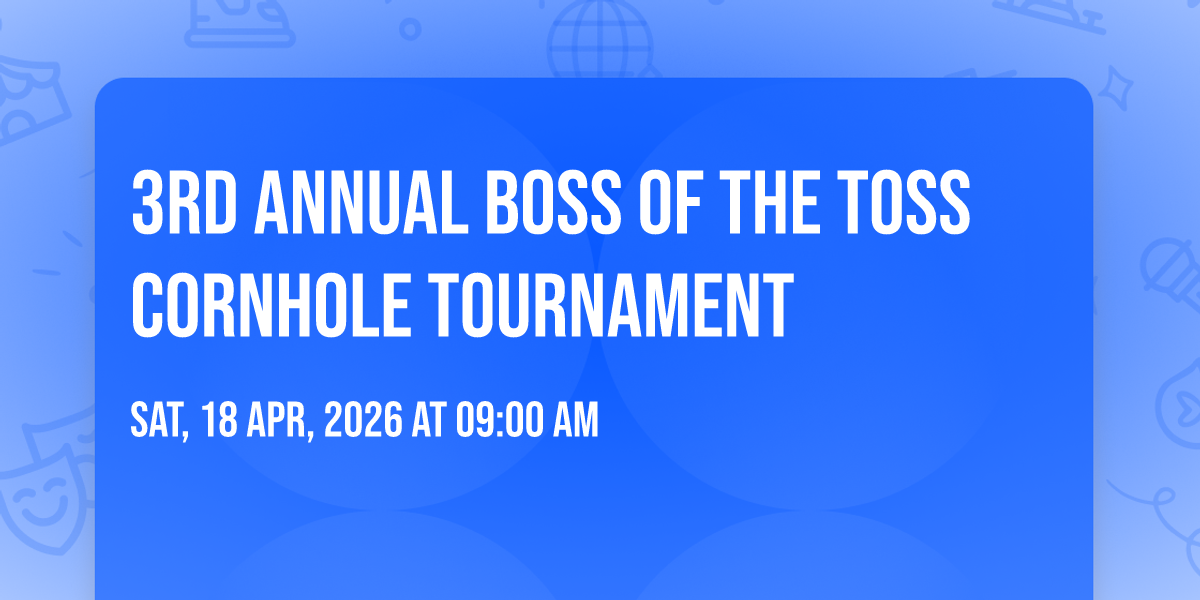 3RD ANNUAL BOSS OF THE TOSS CORNHOLE TOURNAMENT

SAT, 18 APR, 2026 AT 09:00 AM